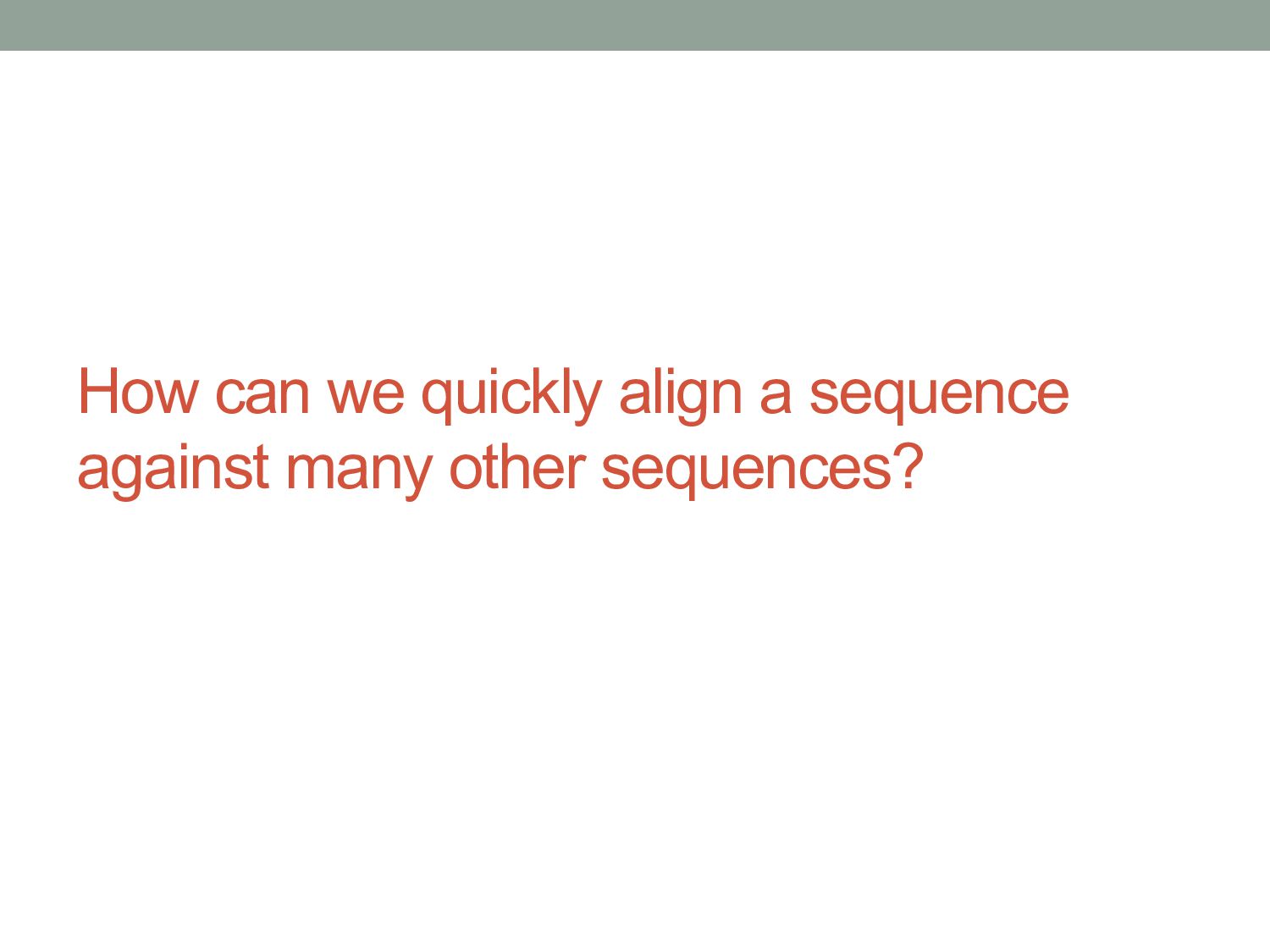 How can we quickly align a sequence against many other sequences?